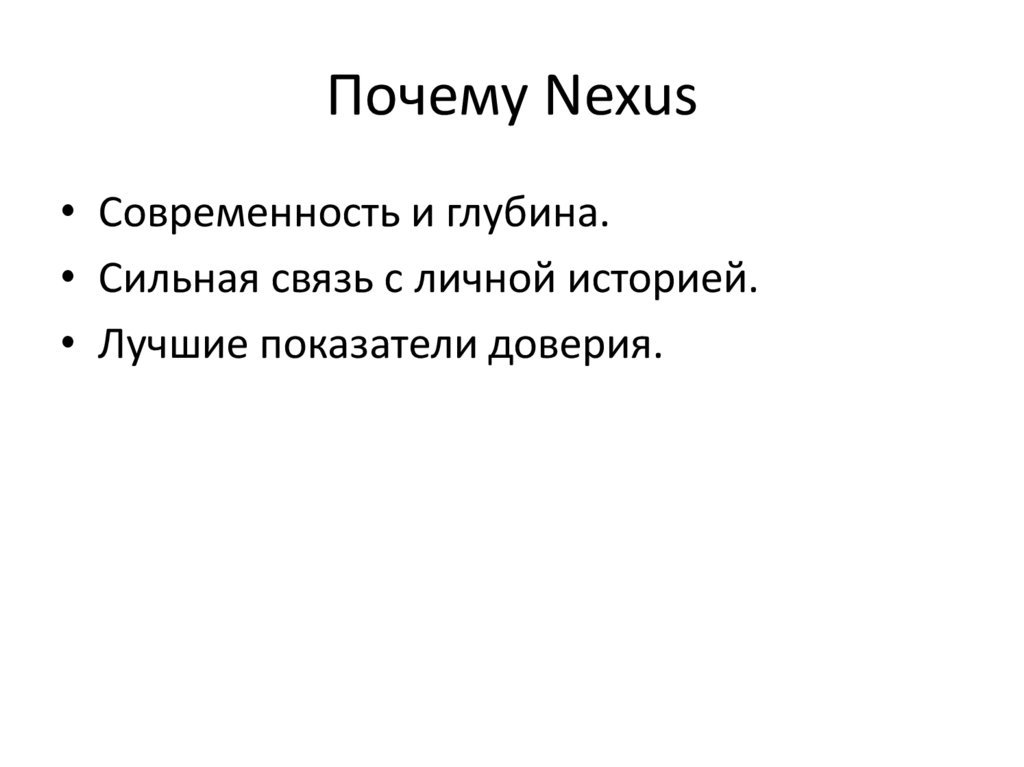 Почему Nexus

• Современность и глубина.
• Сильная связь с личной историей.
• Лучшие показатели доверия.